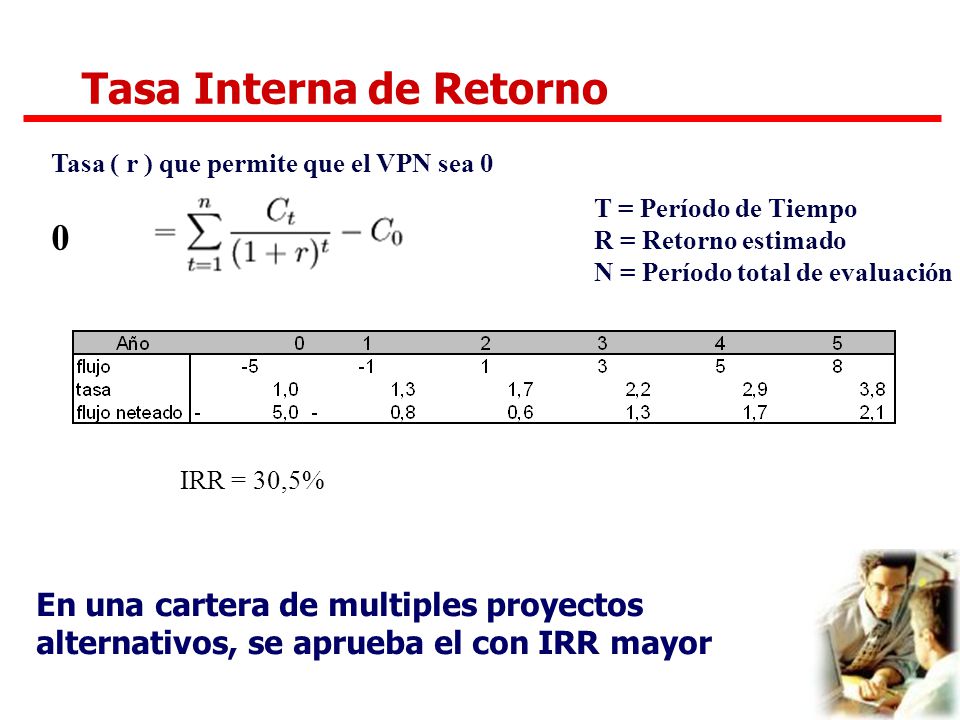 Tasa Interna de Retorno

Tasa ( r ) que permite que el VPN sea 0

0 $= \sum_{t=1}^{n} \frac{C_t}{(1+r)^t} - C_0$

T = Período de Tiempo
R = Retorno estimado
N = Período total de evaluación

| Año | 0 | 1 | 2 | 3 | 4 | 5 |
|---|---|---|---|---|---|---|
| flujo | -5 | -1 | 1 | 3 | 5 | 8 |
| tasa | 1,0 | 1,3 | 1,7 | 2,2 | 2,9 | 3,8 |
| flujo neteado | - 5,0 | - 0,8 | 0,6 | 1,3 | 1,7 | 2,1 |

IRR = 30,5%

En una cartera de multiples proyectos alternativos, se aprueba el con IRR mayor